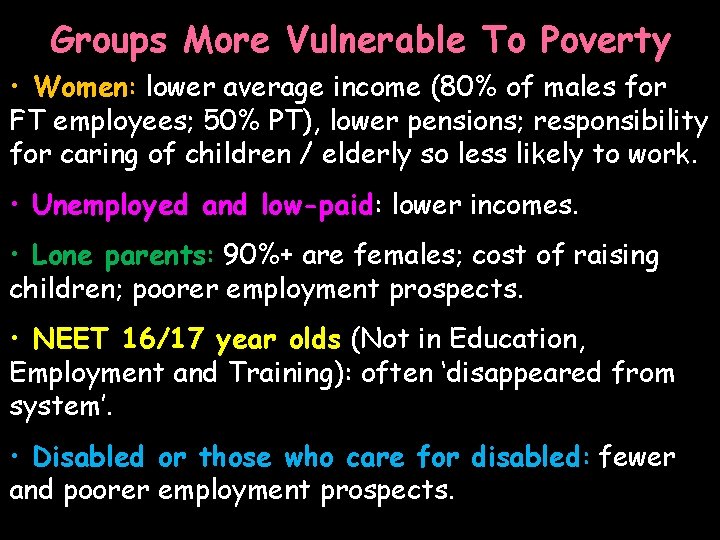 Groups More Vulnerable To Poverty

• Women: lower average income (80% of males for FT employees; 50% PT), lower pensions; responsibility for caring of children / elderly so less likely to work.

• Unemployed and low-paid: lower incomes.

• Lone parents: 90%+ are females; cost of raising children; poorer employment prospects.

• NEET 16/17 year olds (Not in Education, Employment and Training): often 'disappeared from system'.

• Disabled or those who care for disabled: fewer and poorer employment prospects.